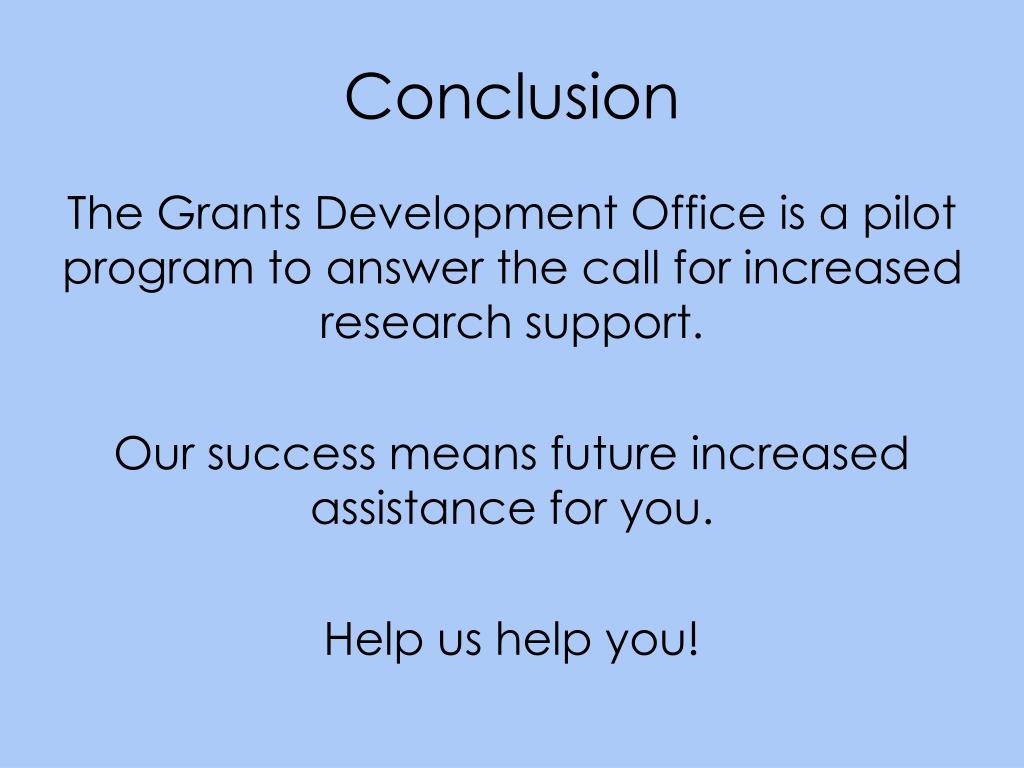 Conclusion

The Grants Development Office is a pilot program to answer the call for increased research support.

Our success means future increased assistance for you.

Help us help you!